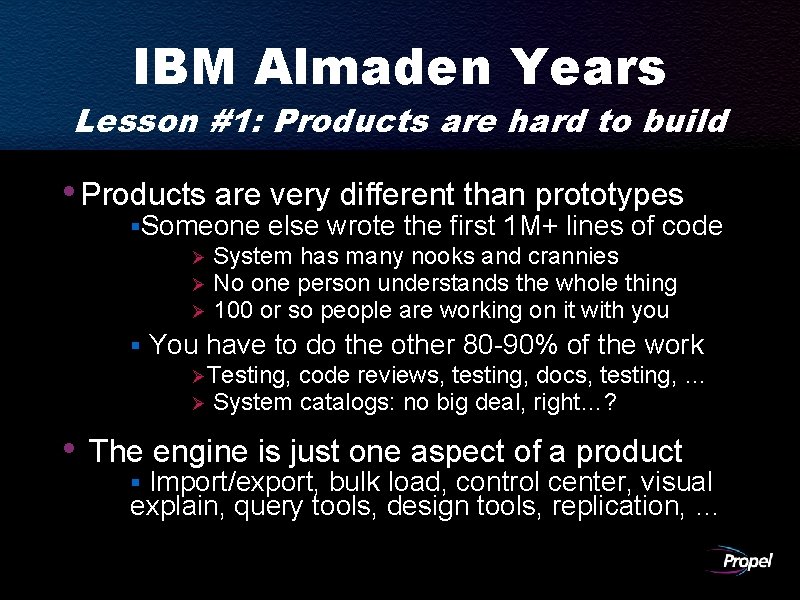 IBM Almaden Years
Lesson #1: Products are hard to build

• Products are very different than prototypes
▪ Someone else wrote the first 1M+ lines of code
➢ System has many nooks and crannies
➢ No one person understands the whole thing
➢ 100 or so people are working on it with you
▪ You have to do the other 80-90% of the work
➢ Testing, code reviews, testing, docs, testing, ...
➢ System catalogs: no big deal, right...?

• The engine is just one aspect of a product
▪ Import/export, bulk load, control center, visual explain, query tools, design tools, replication, ...

Propel